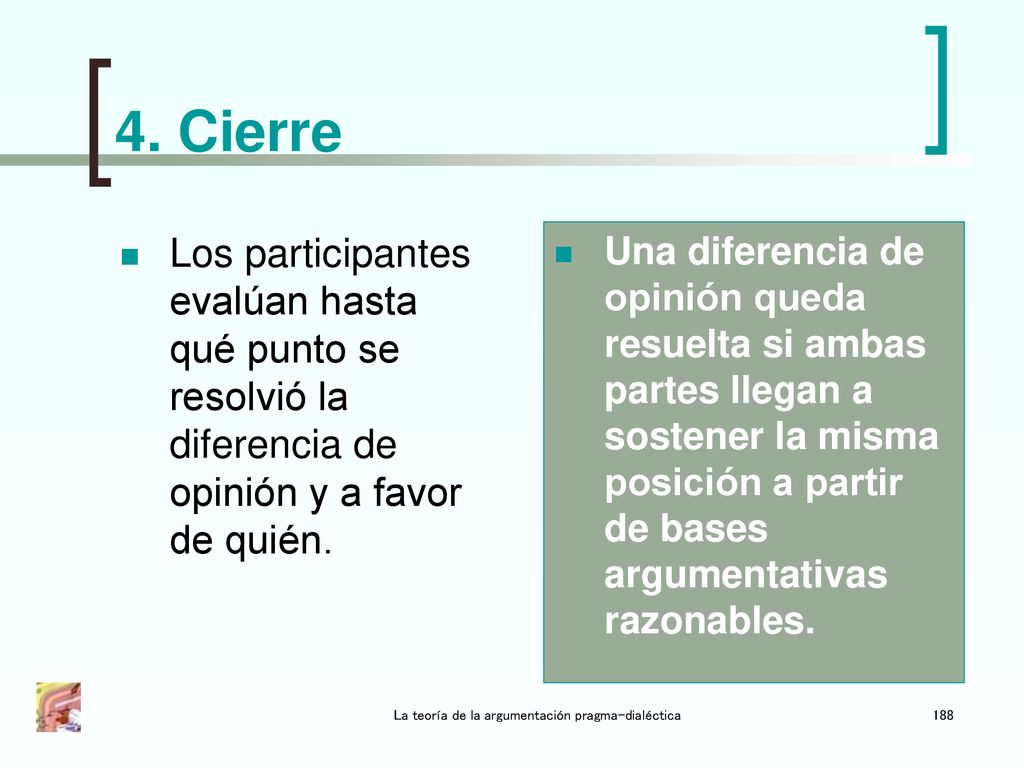 4. Cierre

Los participantes evalúan hasta qué punto se resolvió la diferencia de opinión y a favor de quién.

Una diferencia de opinión queda resuelta si ambas partes llegan a sostener la misma posición a partir de bases argumentativas razonables.

La teoría de la argumentación pragma-dialéctica

188